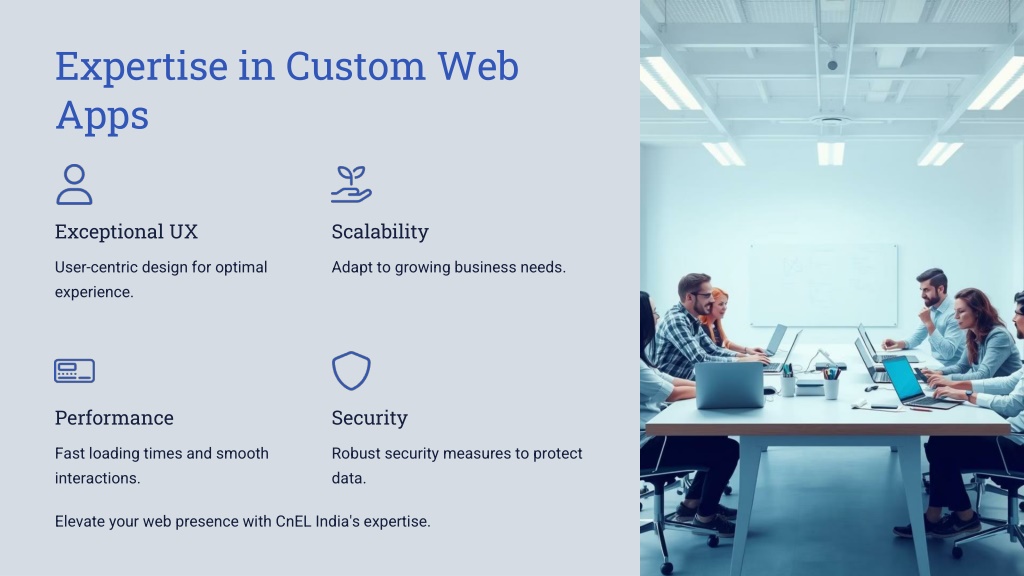 Expertise in Custom Web Apps

Exceptional UX

User-centric design for optimal experience.

Scalability

Adapt to growing business needs.

Performance

Fast loading times and smooth interactions.

Security

Robust security measures to protect data.

Elevate your web presence with CnEL India's expertise.